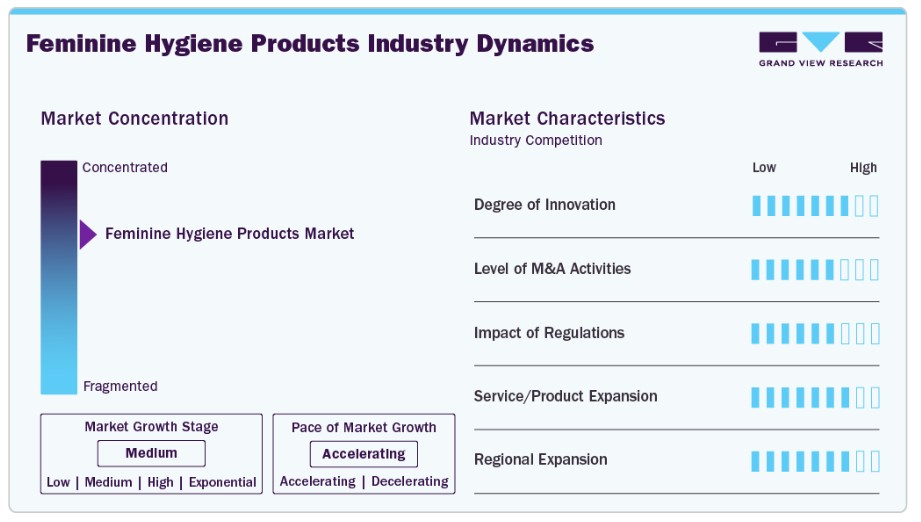 Feminine Hygiene Products Industry Dynamics

GRAND VIEW RESEARCH

Market Concentration

Concentrated

Feminine Hygiene Products Market

Fragmented

Market Growth Stage

Medium

Low | Medium | High | Exponential

Pace of Market Growth

Accelerating

Accelerating | Decelerating

Market Characteristics

Industry Competition

Low High

Degree of Innovation

Level of M&A Activities

Impact of Regulations

Service/Product Expansion

Regional Expansion